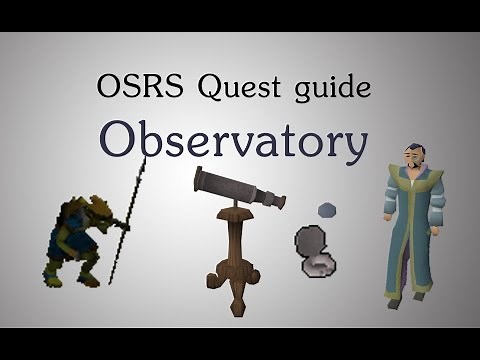 OSRS Quest guide
Observatory